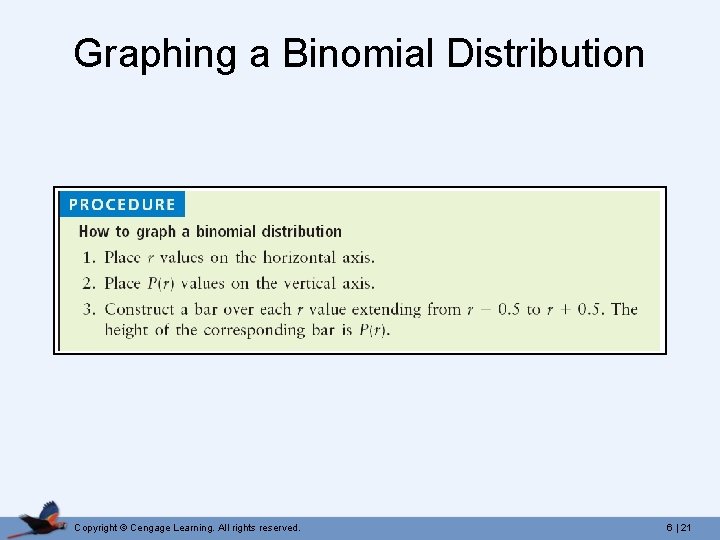 Graphing a Binomial Distribution

PROCEDURE

How to graph a binomial distribution

1. Place $r$ values on the horizontal axis.

2. Place $P(r)$ values on the vertical axis.

3. Construct a bar over each $r$ value extending from $r - 0.5$ to $r + 0.5$. The height of the corresponding bar is $P(r)$.

Copyright © Cengage Learning. All rights reserved.

6 | 21